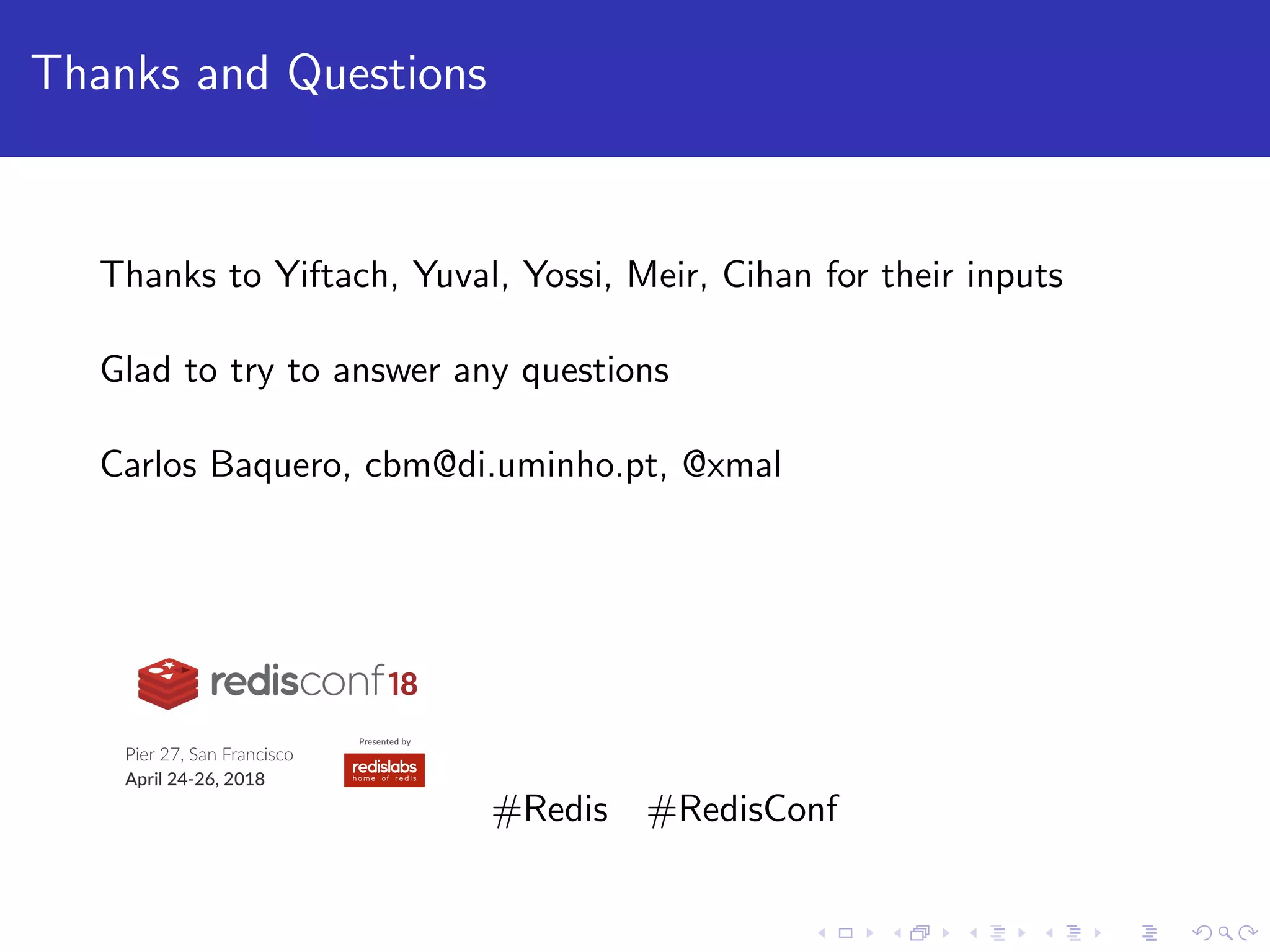 Thanks and Questions

Thanks to Yiftach, Yuval, Yossi, Meir, Cihan for their inputs

Glad to try to answer any questions

Carlos Baquero, cbm@di.uminho.pt, @xmal

redisconf18

Pier 27, San Francisco
April 24-26, 2018

Presented by
redislabs
home of redis

#Redis #RedisConf